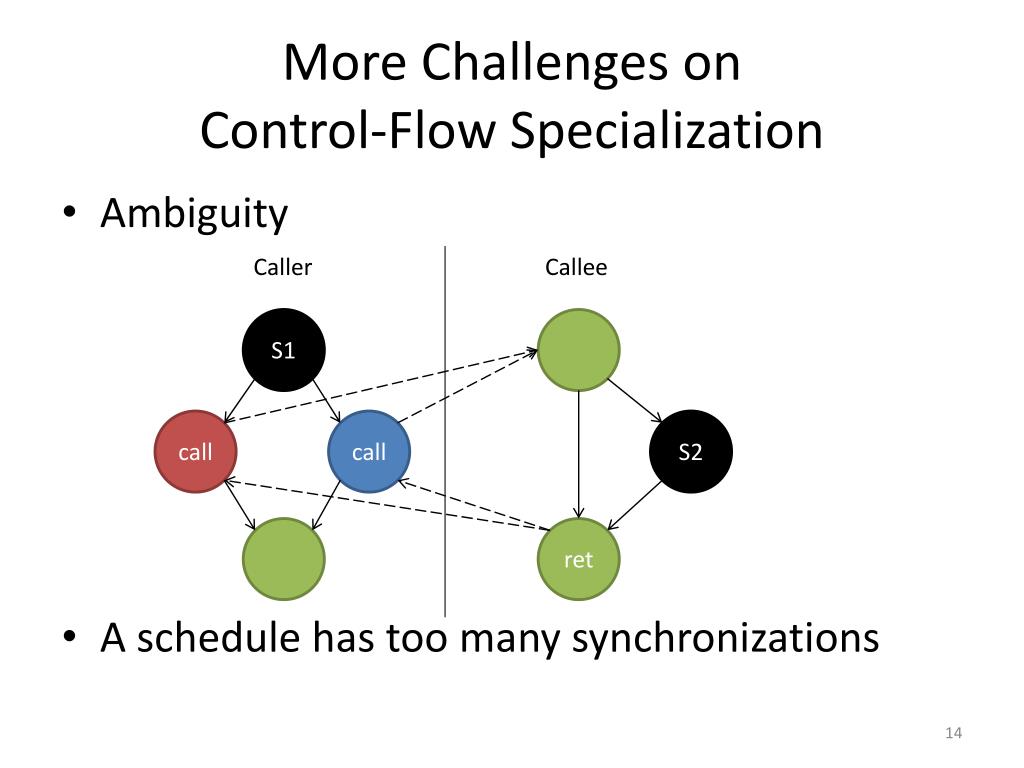 More Challenges on
Control-Flow Specialization

• Ambiguity

Caller

Callee

S1

call

call

S2

ret

• A schedule has too many synchronizations

14